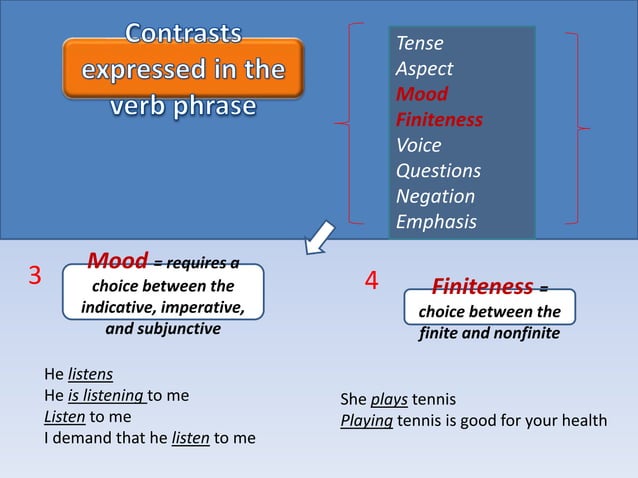 Contrasts expressed in the verb phrase

Tense
Aspect
Mood
Finiteness
Voice
Questions
Negation
Emphasis

3

Mood = requires a choice between the indicative, imperative, and subjunctive

He listens
He is listening to me
Listen to me
I demand that he listen to me

4

Finiteness = choice between the finite and nonfinite

She plays tennis
Playing tennis is good for your health